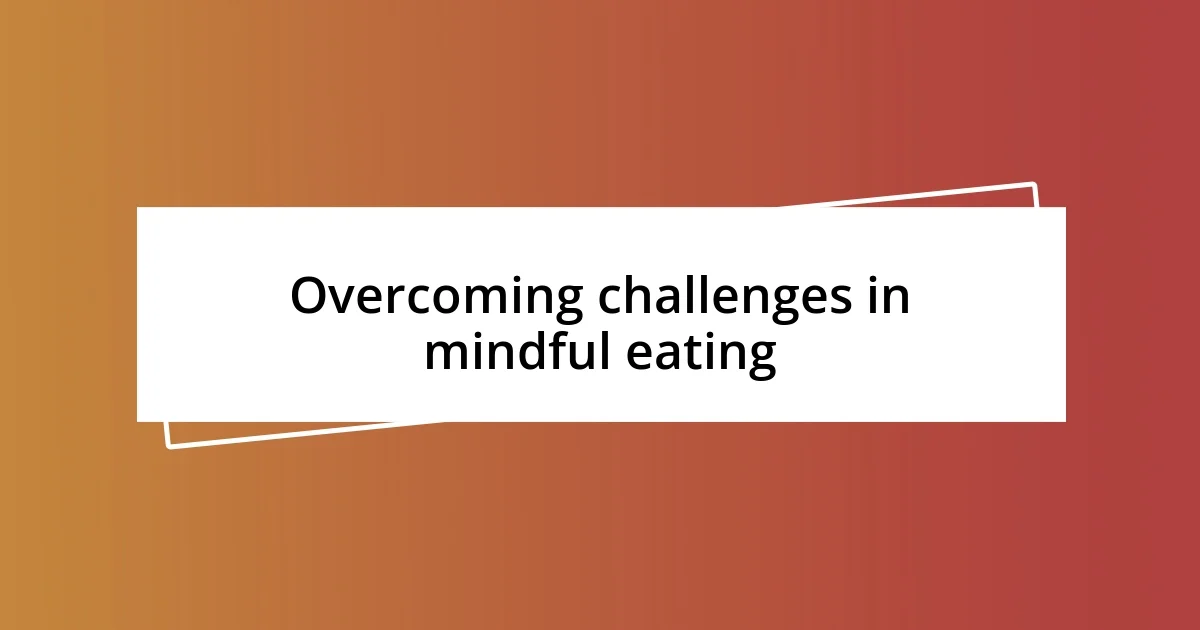 Overcoming challenges in mindful eating